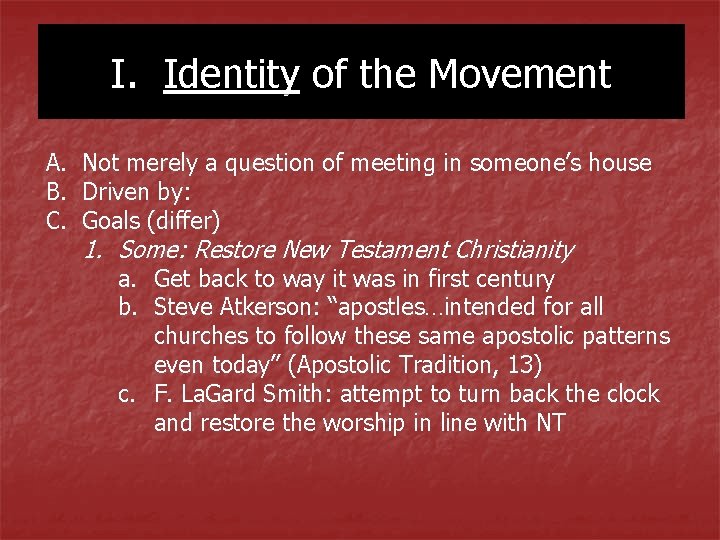 I. Identity of the Movement

A. Not merely a question of meeting in someone's house
B. Driven by:
C. Goals (differ)
1. Some: Restore New Testament Christianity
a. Get back to way it was in first century
b. Steve Atkerson: "apostles…intended for all churches to follow these same apostolic patterns even today" (Apostolic Tradition, 13)
c. F. LaGard Smith: attempt to turn back the clock and restore the worship in line with NT